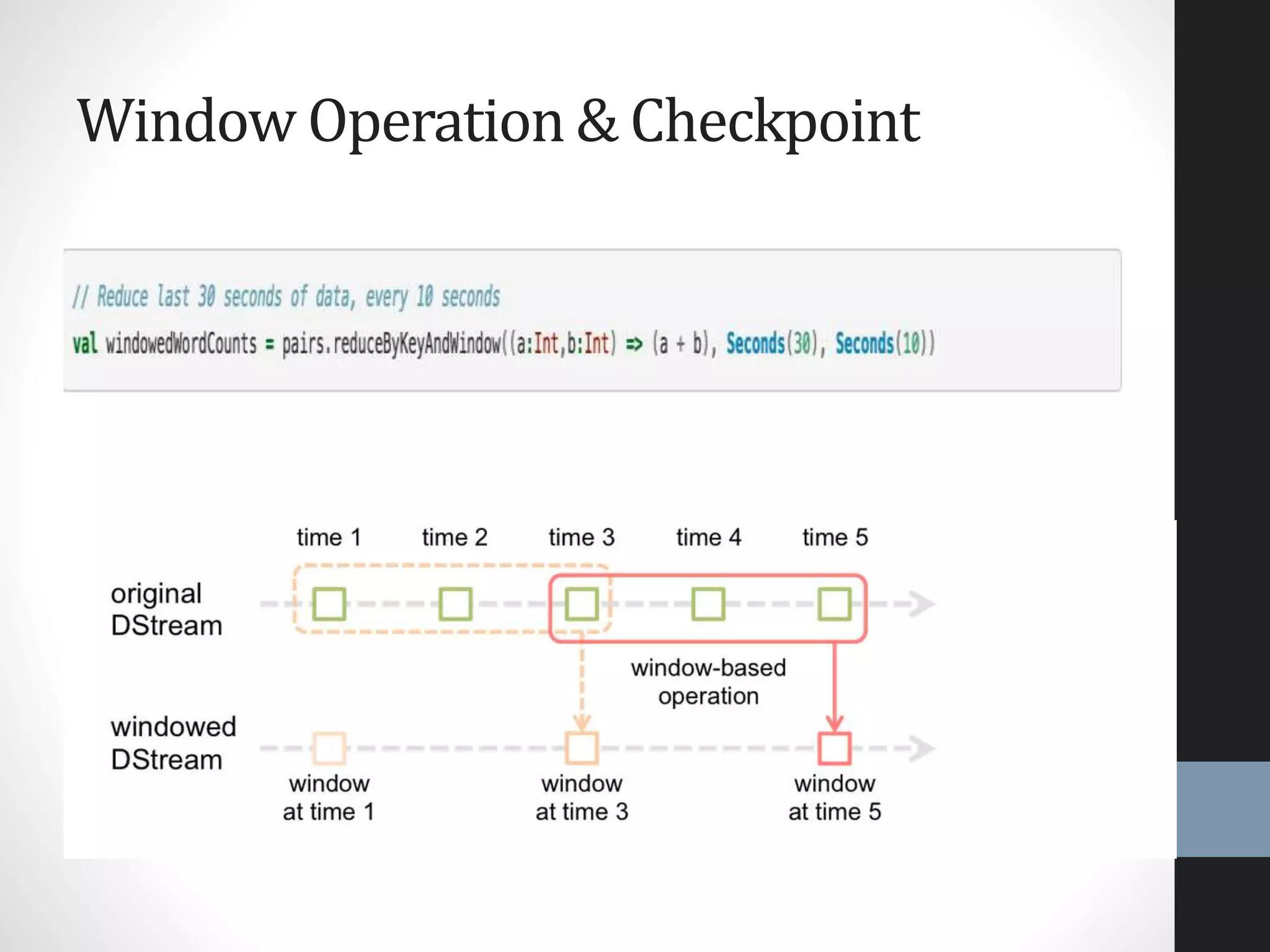 Window Operation & Checkpoint

// Reduce last 30 seconds of data, every 10 seconds
val windowedWordCounts = pairs.reduceByKeyAndWindow((a:Int,b:Int) => (a + b), Seconds(30), Seconds(10))

time 1 time 2 time 3 time 4 time 5

original DStream

window-based operation

windowed DStream

window at time 1

window at time 3

window at time 5